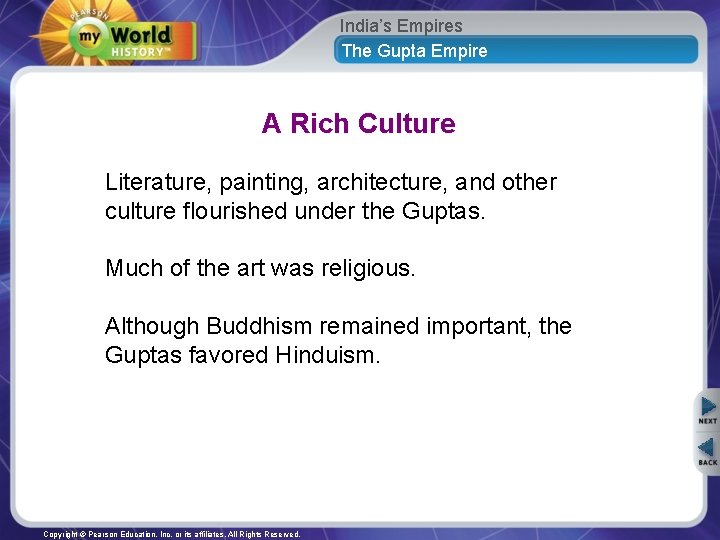 PEARSON
my World HISTORY™

India's Empires
The Gupta Empire

A Rich Culture

Literature, painting, architecture, and other culture flourished under the Guptas.

Much of the art was religious.

Although Buddhism remained important, the Guptas favored Hinduism.

NEXT
BACK

Copyright © Pearson Education, Inc. or its affiliates. All Rights Reserved.